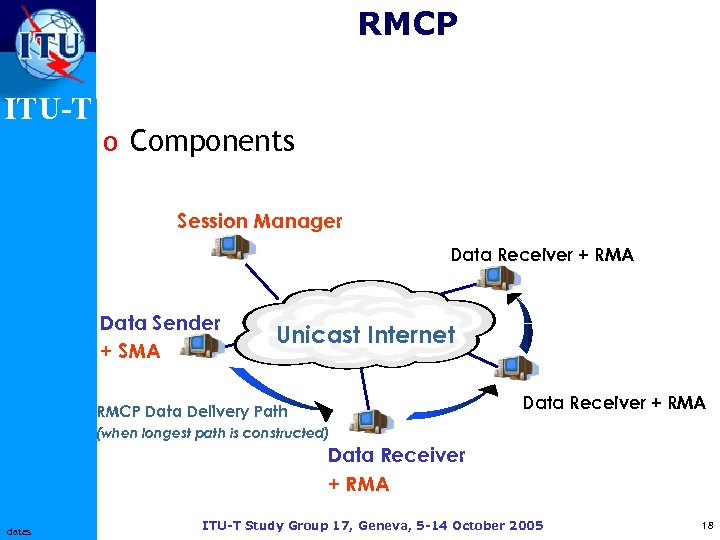 ITU

ITU-T

RMCP

o Components

Session Manager

Data Receiver + RMA

Data Sender + SMA

Unicast Internet

Data Receiver + RMA

RMCP Data Delivery Path (when longest path is constructed)

Data Receiver + RMA

dates

ITU-T Study Group 17, Geneva, 5-14 October 2005

18